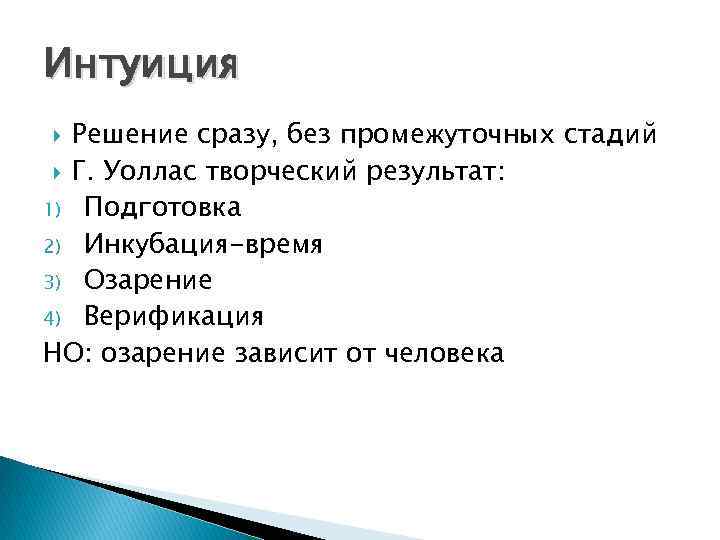 Интуиция

Решение сразу, без промежуточных стадий

Г. Уоллас творческий результат:

1) Подготовка
2) Инкубация-время
3) Озарение
4) Верификация

НО: озарение зависит от человека